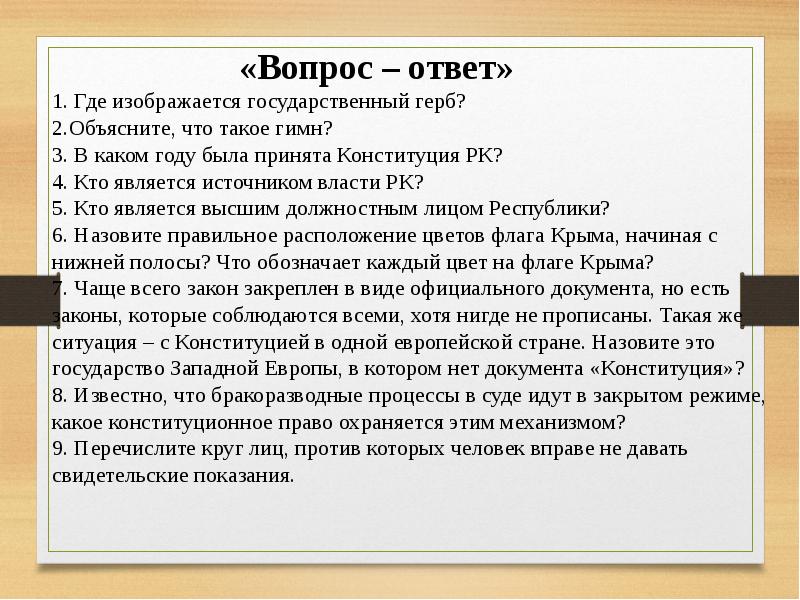 «Вопрос – ответ»

1. Где изображается государственный герб?
2.Объясните, что такое гимн?
3. В каком году была принята Конституция РК?
4. Кто является источником власти РК?
5. Кто является высшим должностным лицом Республики?
6. Назовите правильное расположение цветов флага Крыма, начиная с нижней полосы? Что обозначает каждый цвет на флаге Крыма?
7. Чаще всего закон закреплен в виде официального документа, но есть законы, которые соблюдаются всеми, хотя нигде не прописаны. Такая же ситуация – с Конституцией в одной европейской стране. Назовите это государство Западной Европы, в котором нет документа «Конституция»?
8. Известно, что бракоразводные процессы в суде идут в закрытом режиме, какое конституционное право охраняется этим механизмом?
9. Перечислите круг лиц, против которых человек вправе не давать свидетельские показания.